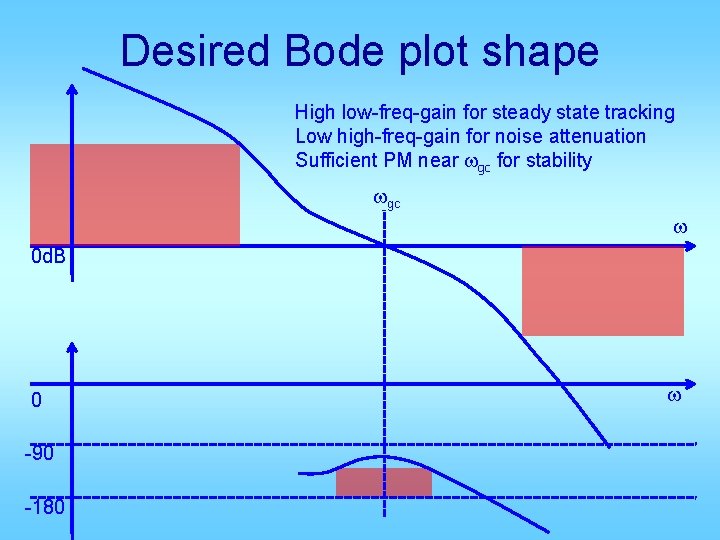 Desired Bode plot shape

High low-freq-gain for steady state tracking
Low high-freq-gain for noise attenuation
Sufficient PM near $\omega_{gc}$ for stability

$\omega_{gc}$

$\omega$

0dB

0

$\omega$

-90

-180